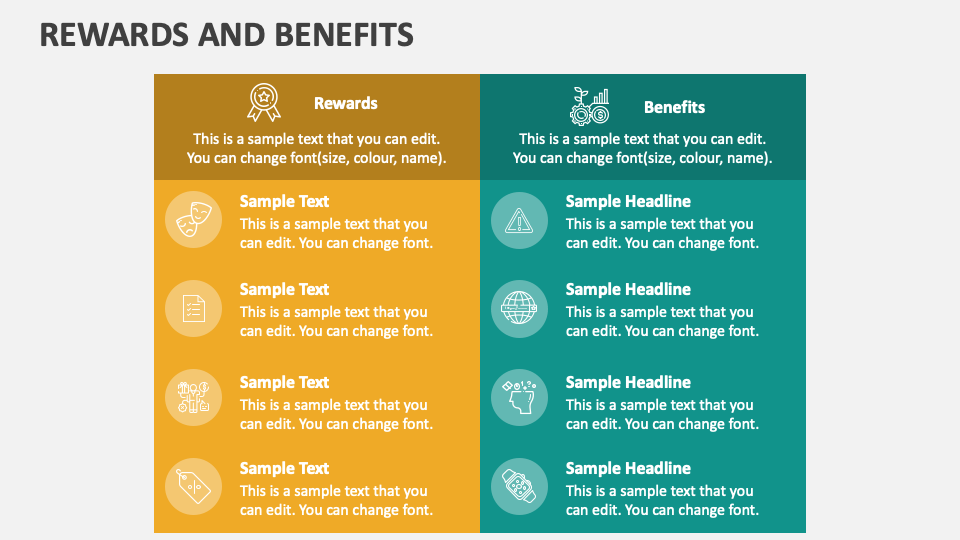 REWARDS AND BENEFITS

Rewards

This is a sample text that you can edit. You can change font(size, colour, name).

Sample Text
This is a sample text that you can edit. You can change font.

Sample Text
This is a sample text that you can edit. You can change font.

Sample Text
This is a sample text that you can edit. You can change font.

Sample Text
This is a sample text that you can edit. You can change font.

Benefits

This is a sample text that you can edit. You can change font(size, colour, name).

Sample Headline
This is a sample text that you can edit. You can change font.

Sample Headline
This is a sample text that you can edit. You can change font.

Sample Headline
This is a sample text that you can edit. You can change font.

Sample Headline
This is a sample text that you can edit. You can change font.